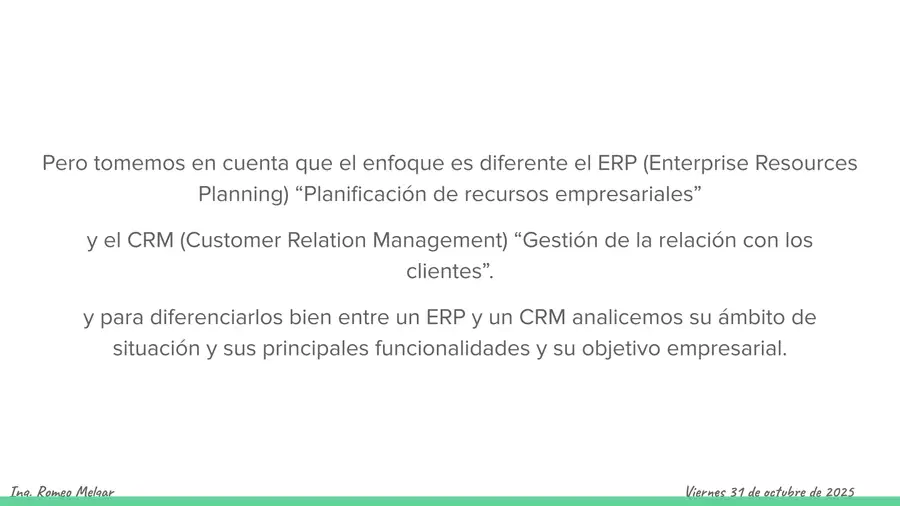 Pero tomemos en cuenta que el enfoque es diferente el ERP (Enterprise Resources Planning) “Planificación de recursos empresariales”

y el CRM (Customer Relation Management) “Gestión de la relación con los clientes”.

y para diferenciarlos bien entre un ERP y un CRM analicemos su ámbito de situación y sus principales funcionalidades y su objetivo empresarial.

Ing. Romeo Melgar

Viernes 31 de octubre de 2025